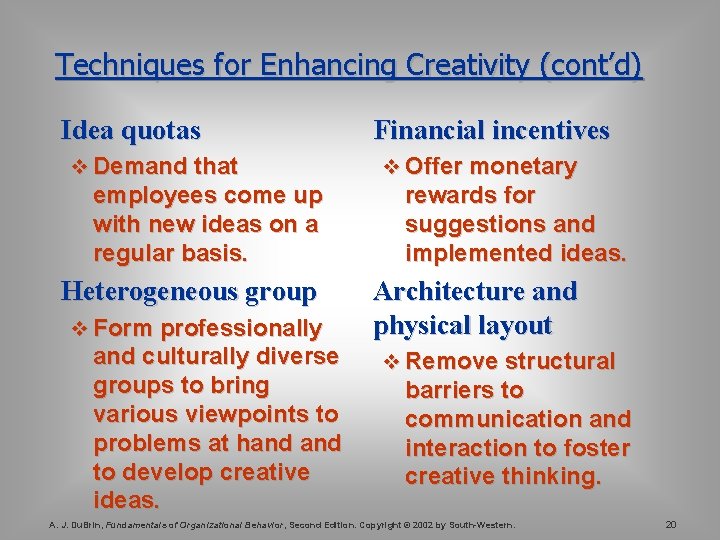 Techniques for Enhancing Creativity (cont'd)

Idea quotas

❖ Demand that employees come up with new ideas on a regular basis.

Heterogeneous group

❖ Form professionally and culturally diverse groups to bring various viewpoints to problems at hand and to develop creative ideas.

Financial incentives

❖ Offer monetary rewards for suggestions and implemented ideas.

Architecture and physical layout

❖ Remove structural barriers to communication and interaction to foster creative thinking.

A. J. DuBrin, Fundamentals of Organizational Behavior, Second Edition. Copyright © 2002 by South-Western. 20